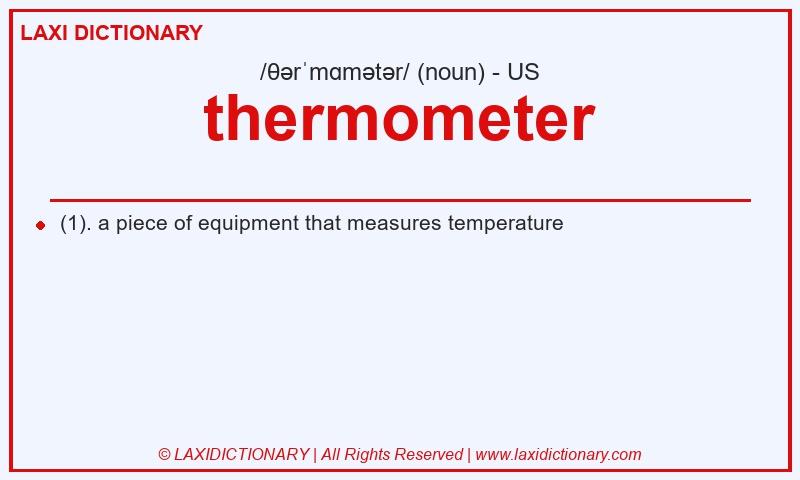 LAXI DICTIONARY

/θərˈmɑmətər/ (noun) - US

thermometer

(1). a piece of equipment that measures temperature

© LAXIDICTIONARY | All Rights Reserved | www.laxidictionary.com